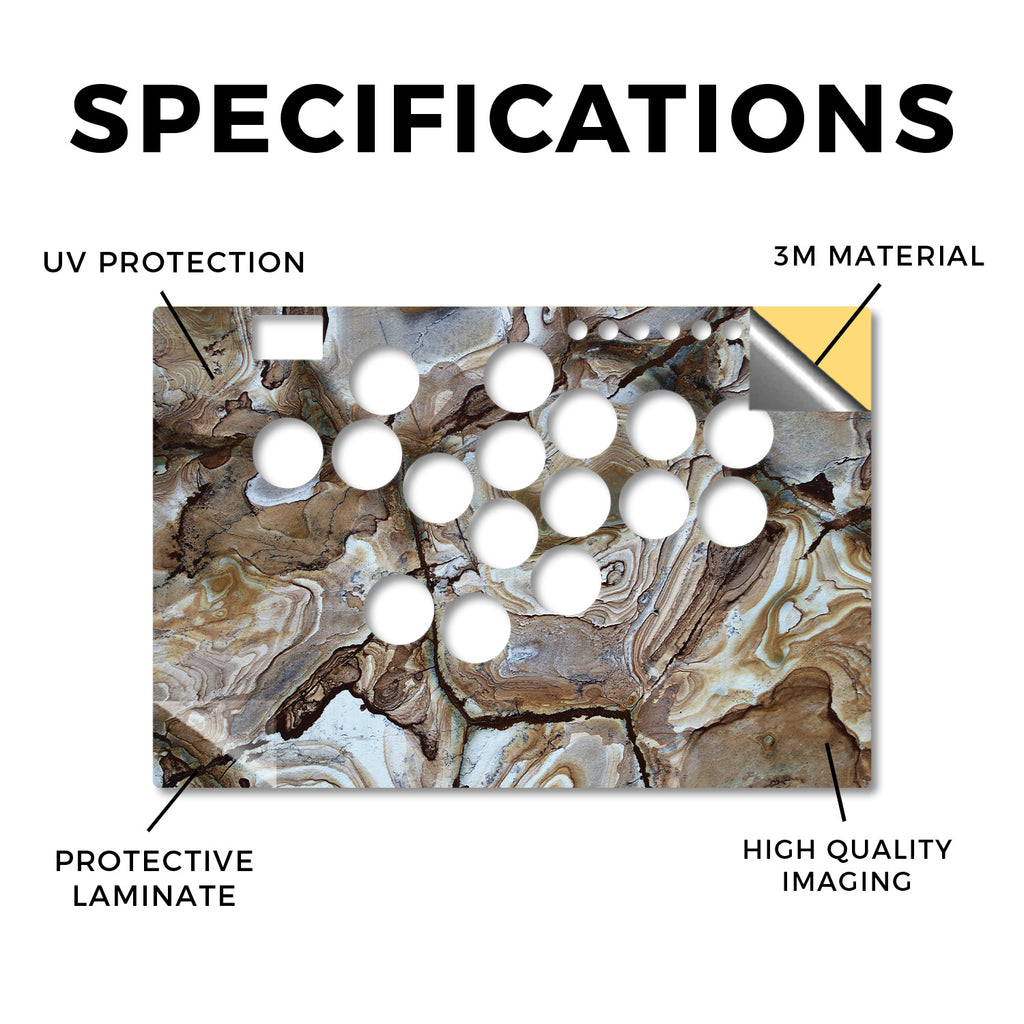 SPECIFICATIONS

UV PROTECTION

3M MATERIAL

PROTECTIVE LAMINATE

HIGH QUALITY IMAGING